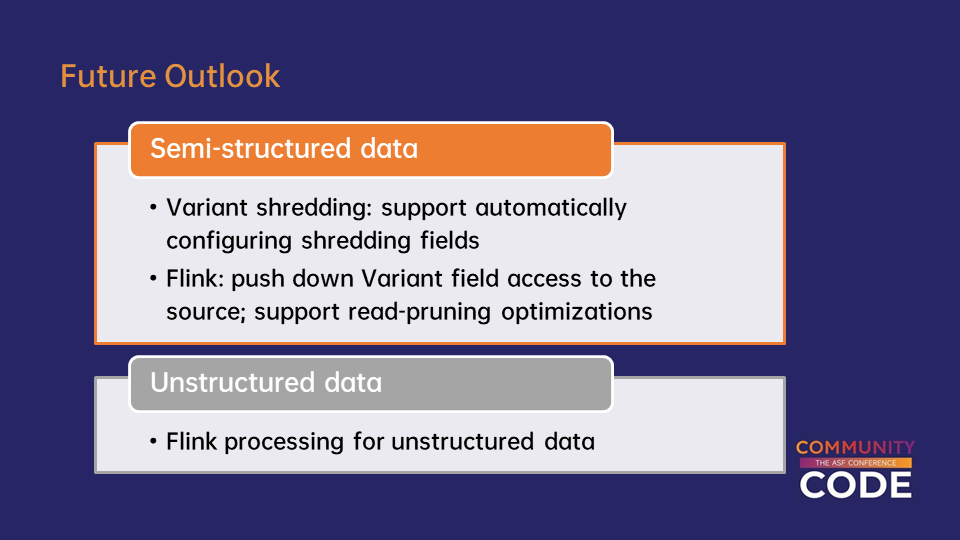 Future Outlook

Semi-structured data

• Variant shredding: support automatically configuring shredding fields
• Flink: push down Variant field access to the source; support read-pruning optimizations

Unstructured data

• Flink processing for unstructured data

COMMUNITY
THE ASF CONFERENCE
CODE